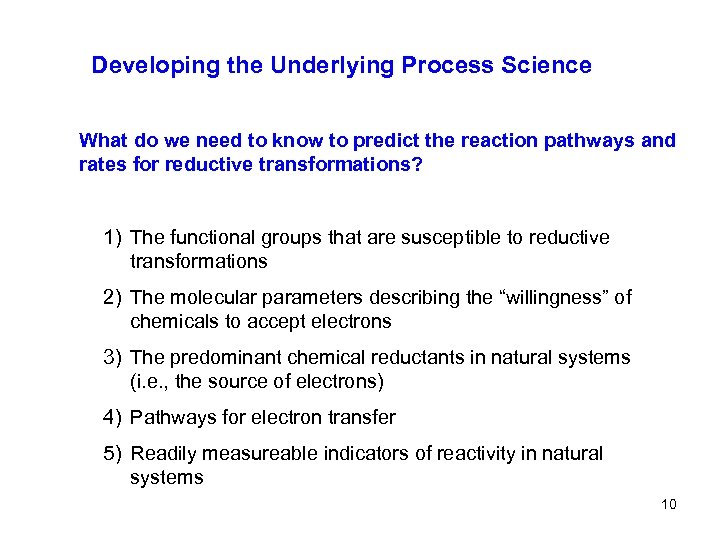 Developing the Underlying Process Science

What do we need to know to predict the reaction pathways and rates for reductive transformations?

1) The functional groups that are susceptible to reductive transformations

2) The molecular parameters describing the “willingness” of chemicals to accept electrons

3) The predominant chemical reductants in natural systems (i.e., the source of electrons)

4) Pathways for electron transfer

5) Readily measureable indicators of reactivity in natural systems

10